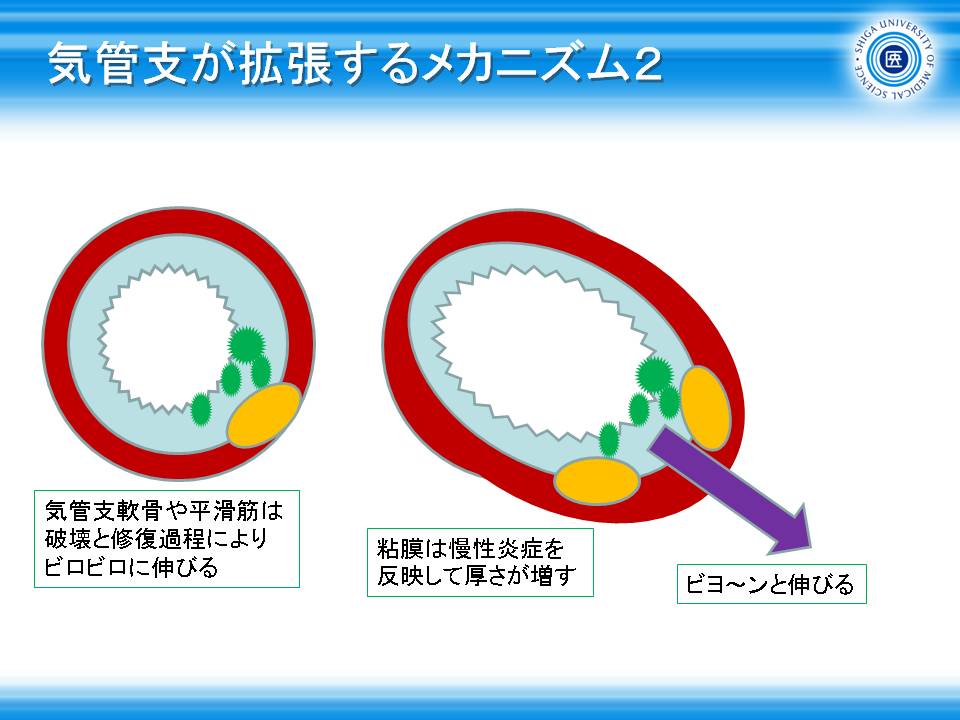 気管支が拡張するメカニズム２

SHIGA UNIVERSITY OF MEDICAL SCIENCE

医

気管支軟骨や平滑筋は破壊と修復過程によりビロビロに伸びる

粘膜は慢性炎症を反映して厚さが増す

ビヨ～ンと伸びる